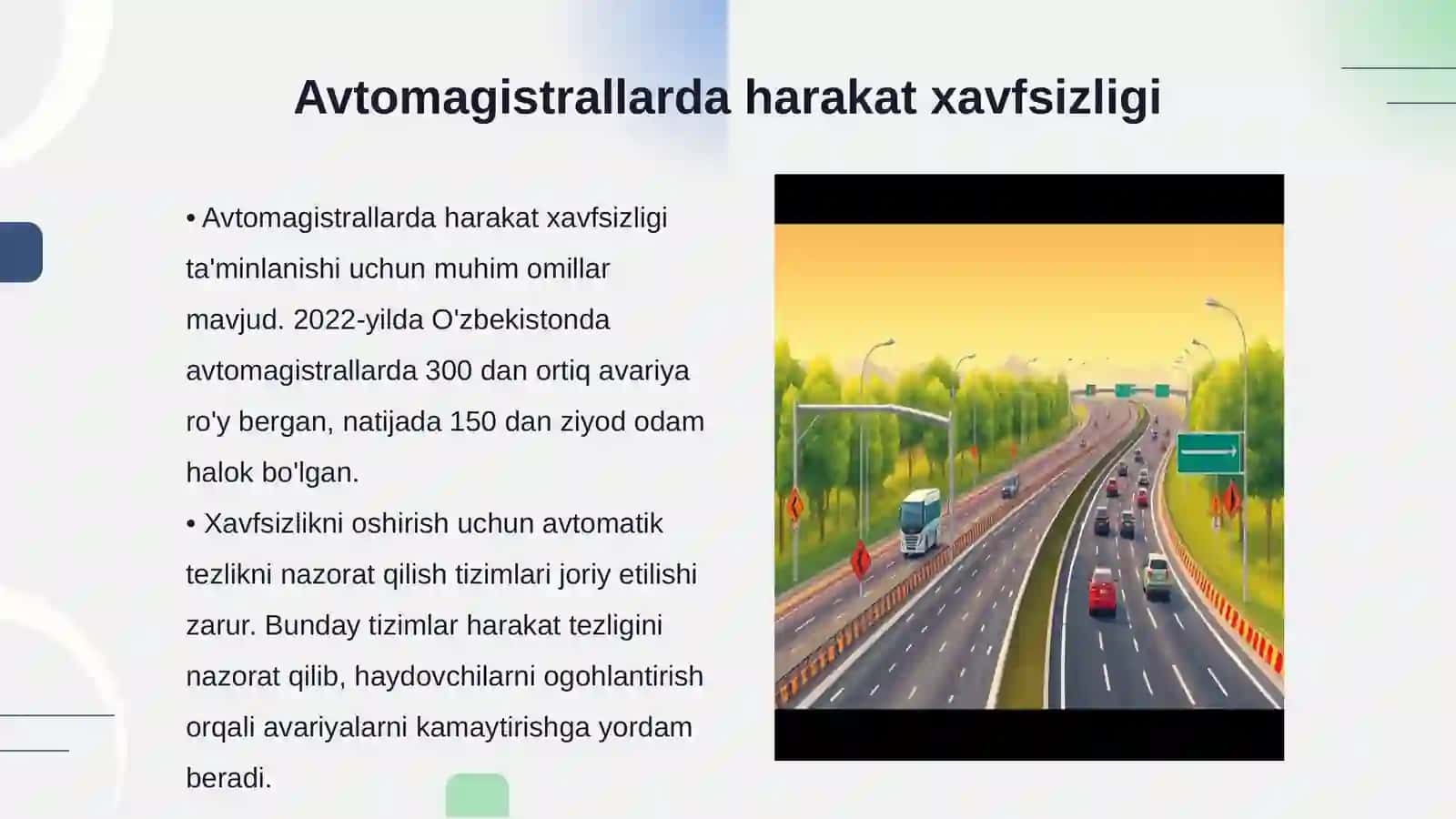 Avtomagistrallarda harakat xavfsizligi

• Avtomagistrallarda harakat xavfsizligi ta'minlanishi uchun muhim omillar mavjud. 2022-yilda O'zbekistonda avtomagistrallarda 300 dan ortiq avariya ro'y bergan, natijada 150 dan ziyod odam halok bo'lgan.
• Xavfsizlikni oshirish uchun avtomatik tezlikni nazorat qilish tizimlari joriy etilishi zarur. Bunday tizimlar harakat tezligini nazorat qilib, haydovchilarni ogohlantirish orqali avariyalarni kamaytirishga yordam beradi.